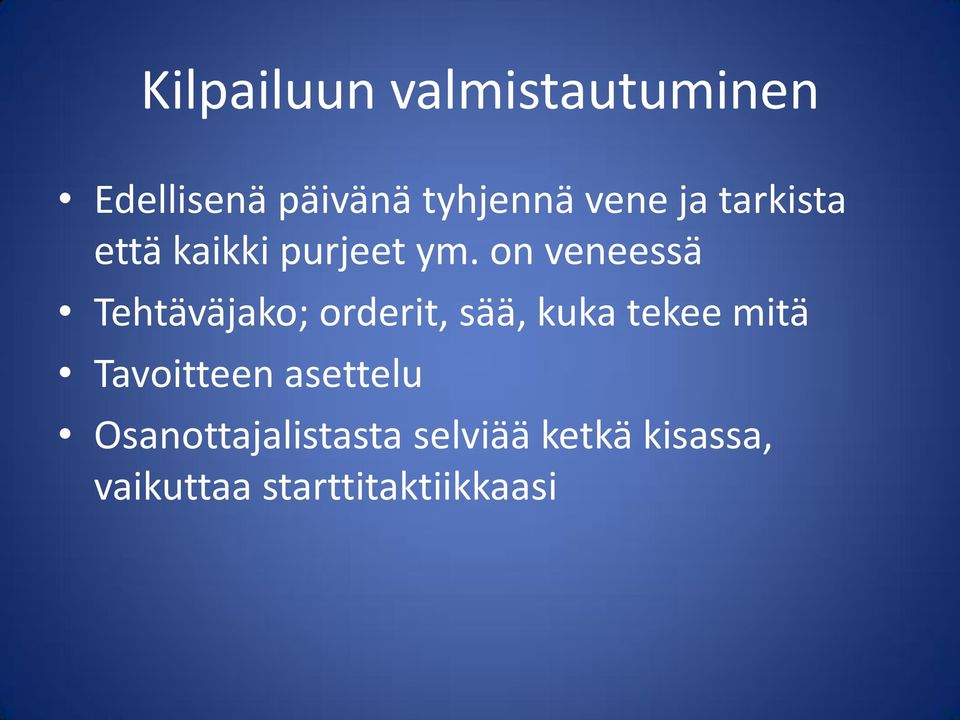 Kilpailuun valmistautuminen

• Edellisenä päivänä tyhjennä vene ja tarkista että kaikki purjeet ym. on veneessä
• Tehtäväjako; orderit, sää, kuka tekee mitä
• Tavoitteen asettelu
• Osanottajalistasta selviää ketkä kisassa, vaikuttaa starttitaktiikkaasi